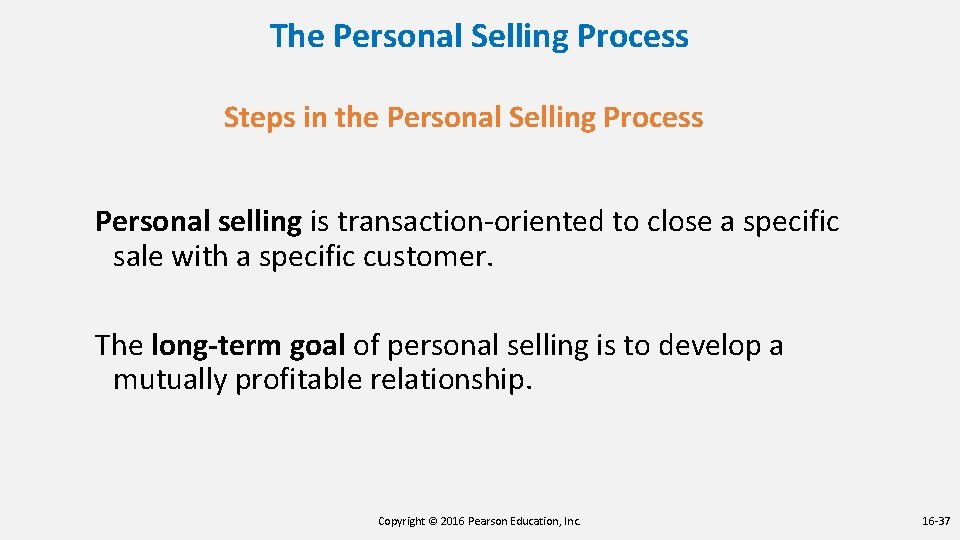 The Personal Selling Process

Steps in the Personal Selling Process

Personal selling is transaction-oriented to close a specific sale with a specific customer.

The long-term goal of personal selling is to develop a mutually profitable relationship.

Copyright © 2016 Pearson Education, Inc.

16-37